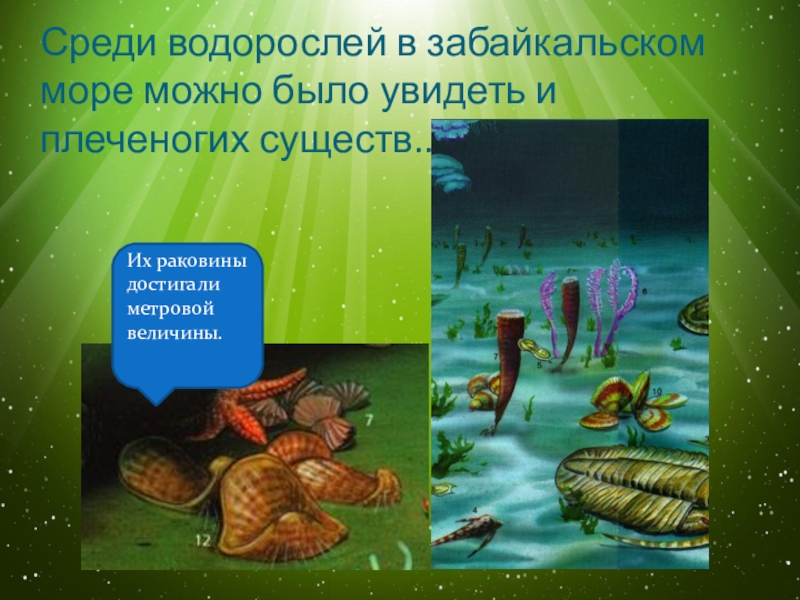 Среди водорослей в забайкальском море можно было увидеть и плеченогих существ..

Их раковины достигали метровой величины.

7

12

6

7

5

10

4